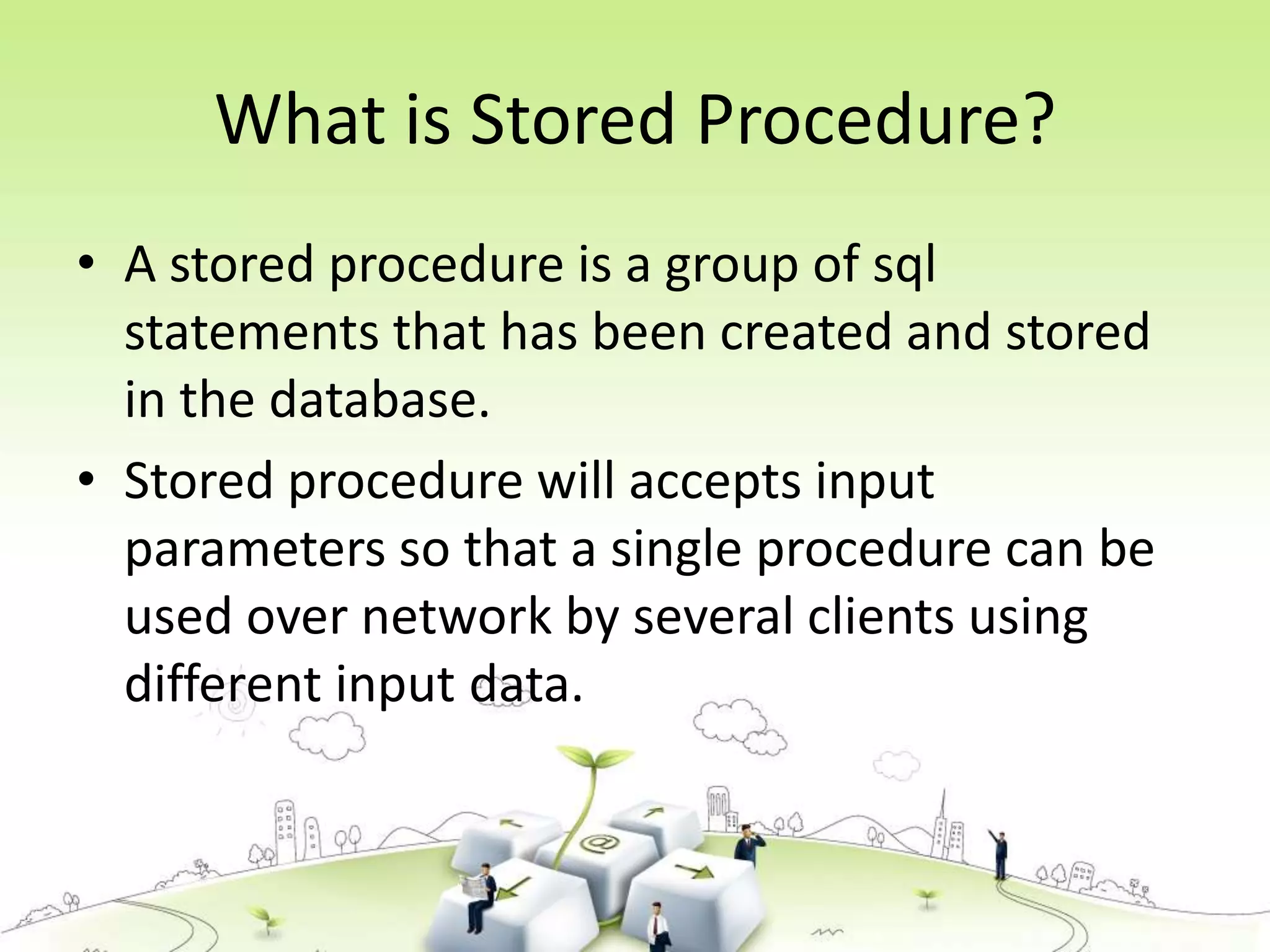 What is Stored Procedure?

• A stored procedure is a group of sql statements that has been created and stored in the database.

• Stored procedure will accepts input parameters so that a single procedure can be used over network by several clients using different input data.

@